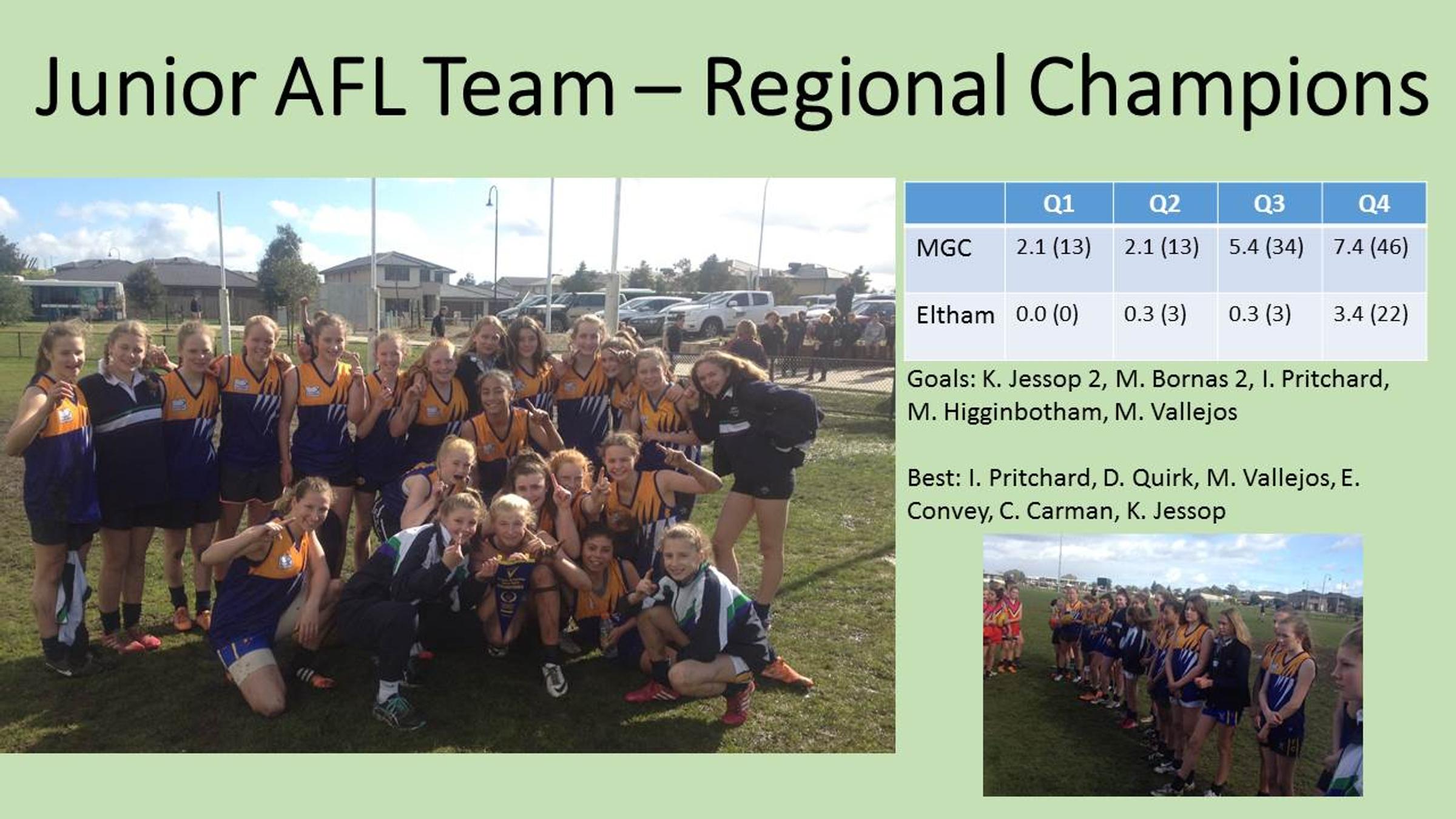 Junior AFL Team – Regional Champions

| | Q1 | Q2 | Q3 | Q4 |
|---|---|---|---|---|
| MGC | 2.1 (13) | 2.1 (13) | 5.4 (34) | 7.4 (46) |
| Eltham | 0.0 (0) | 0.3 (3) | 0.3 (3) | 3.4 (22) |

Goals: K. Jessop 2, M. Bornas 2, I. Pritchard, M. Higginbotham, M. Vallejos

Best: I. Pritchard, D. Quirk, M. Vallejos, E. Convey, C. Carman, K. Jessop